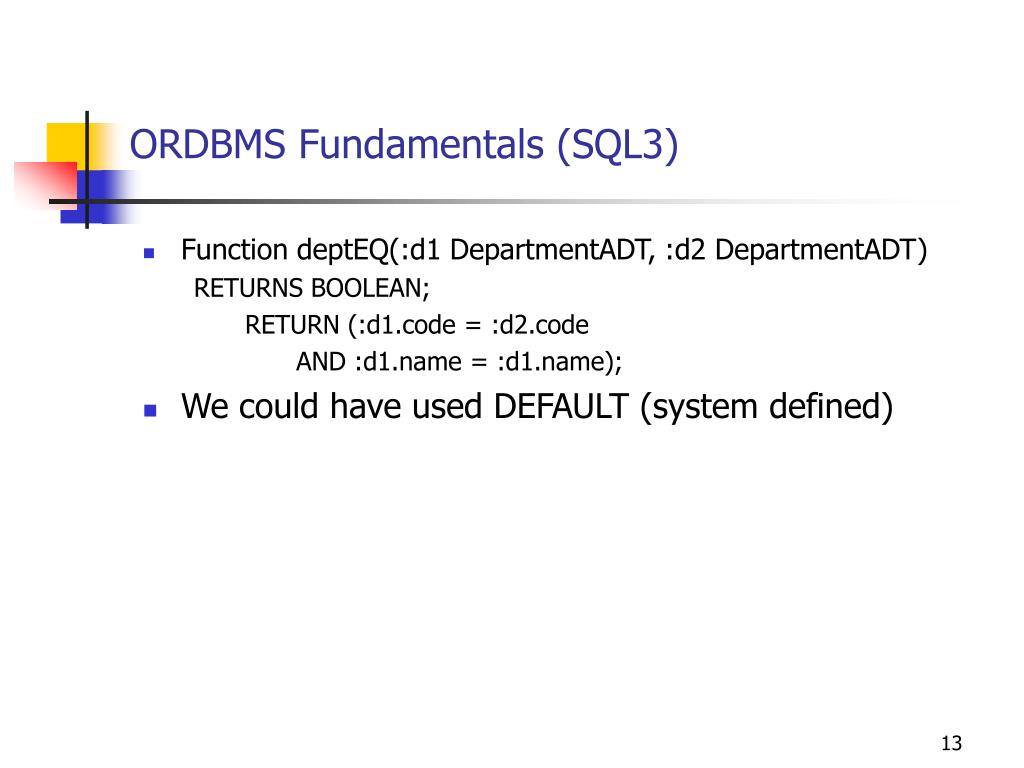 ORDBMS Fundamentals (SQL3)

Function deptEQ(:d1 DepartmentADT, :d2 DepartmentADT)
RETURNS BOOLEAN;
RETURN (:d1.code = :d2.code
AND :d1.name = :d1.name);

We could have used DEFAULT (system defined)

13